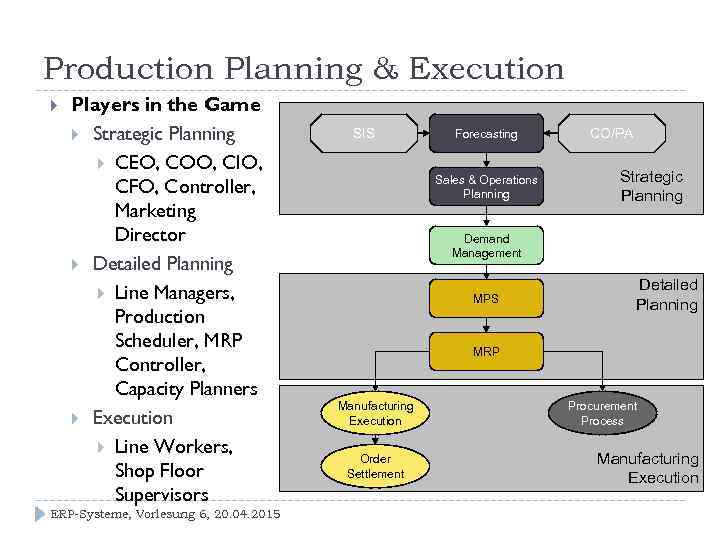 Production Planning & Execution

Players in the Game
Strategic Planning
CEO, COO, CIO, CFO, Controller, Marketing Director
Detailed Planning
Line Managers, Production Scheduler, MRP Controller, Capacity Planners
Execution
Line Workers, Shop Floor Supervisors

SIS
Forecasting
CO/PA
Sales & Operations Planning
Strategic Planning
Demand Management
MPS
Detailed Planning
MRP
Manufacturing Execution
Procurement Process
Order Settlement
Manufacturing Execution

ERP-Systeme, Vorlesung 6, 20.04.2015